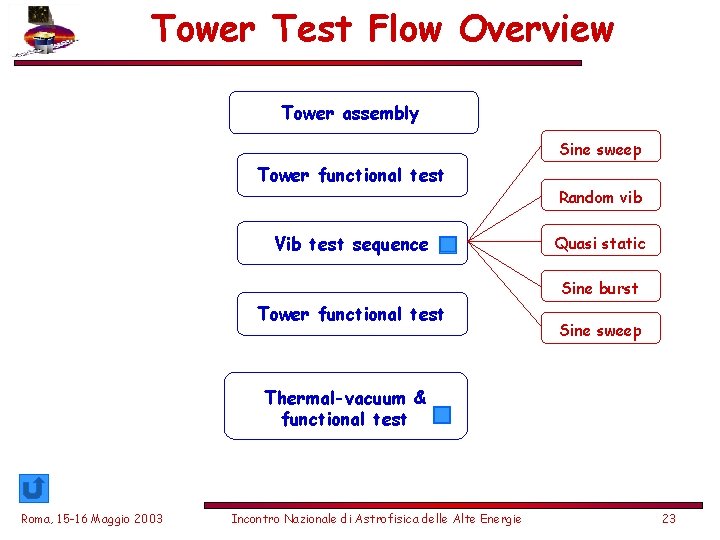 Tower Test Flow Overview

Tower assembly

Tower functional test

Vib test sequence

Tower functional test

Thermal-vacuum & functional test

Sine sweep

Random vib

Quasi static

Sine burst

Sine sweep

Roma, 15-16 Maggio 2003

Incontro Nazionale di Astrofisica delle Alte Energie

23